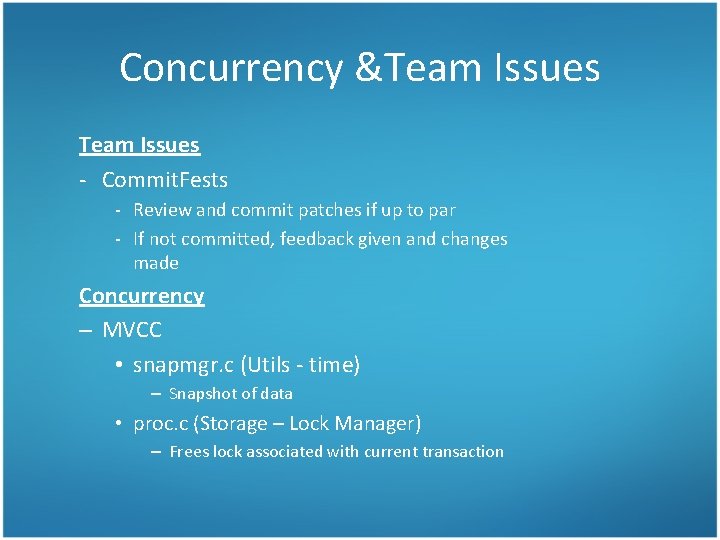 Concurrency &Team Issues

Team Issues

- CommitFests
  - Review and commit patches if up to par
  - If not committed, feedback given and changes made

Concurrency

– MVCC
  • snapmgr.c (Utils - time)
    – Snapshot of data
  • proc.c (Storage – Lock Manager)
    – Frees lock associated with current transaction